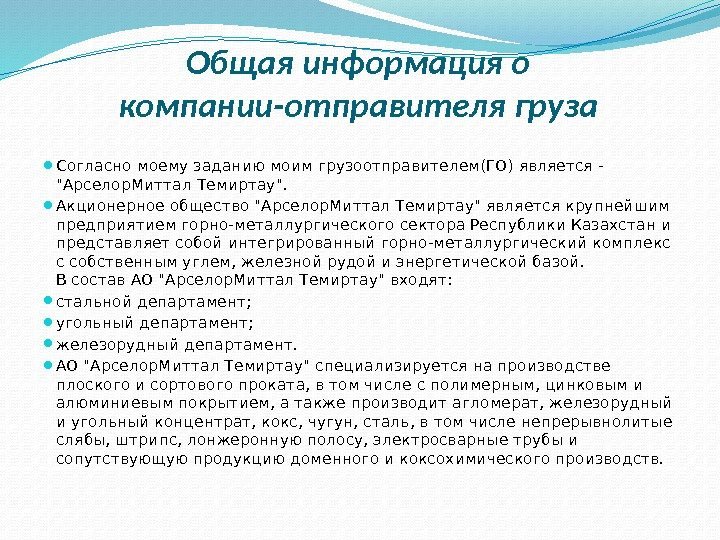 Общая информация о компании-отправителя груза

Согласно моему заданию моим грузоотправителем(ГО) является - "АрселорМиттал Темиртау".

Акционерное общество "АрселорМиттал Темиртау" является крупнейшим предприятием горно-металлургического сектора Республики Казахстан и представляет собой интегрированный горно-металлургический комплекс с собственным углем, железной рудой и энергетической базой.
В состав АО "АрселорМиттал Темиртау" входят:

стальной департамент;

угольный департамент;

железорудный департамент.

АО "АрселорМиттал Темиртау" специализируется на производстве плоского и сортового проката, в том числе с полимерным, цинковым и алюминиевым покрытием, а также производит агломерат, железорудный и угольный концентрат, кокс, чугун, сталь, в том числе непрерывнолитые слябы, штрипс, лонжеронную полосу, электросварные трубы и сопутствующую продукцию доменного и коксохимического производств.